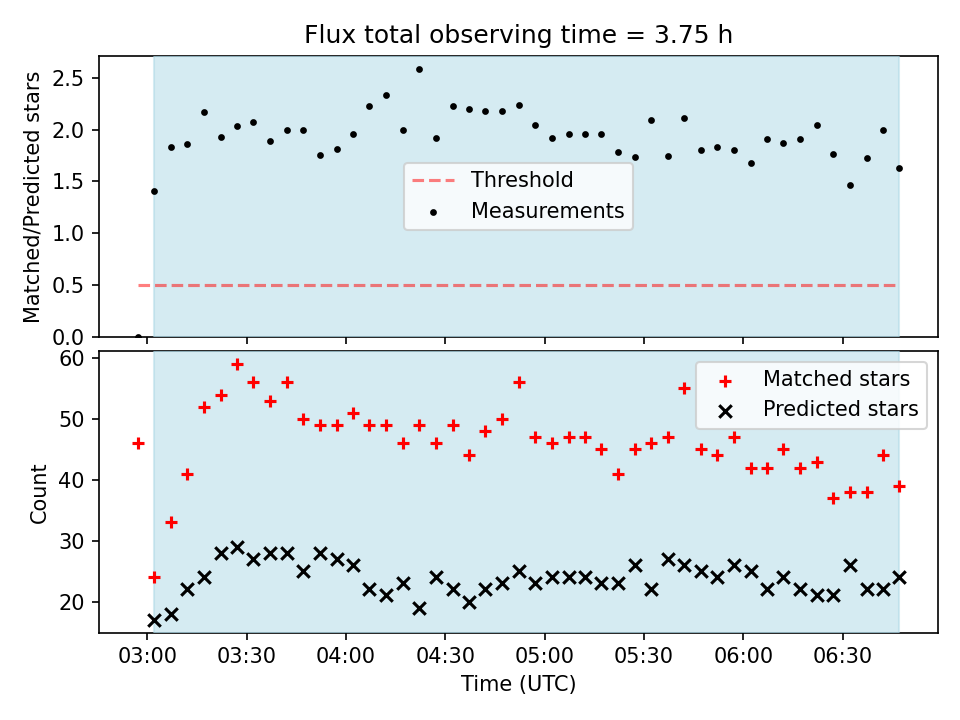 Flux total observing time = 3.75 h

Matched/Predicted stars
2.5
2.0
1.5
1.0
0.5
0.0

Threshold
Measurements

Count
60
50
40
30
20

Matched stars
Predicted stars

03:00
03:30
04:00
04:30
05:00
05:30
06:00
06:30
Time (UTC)